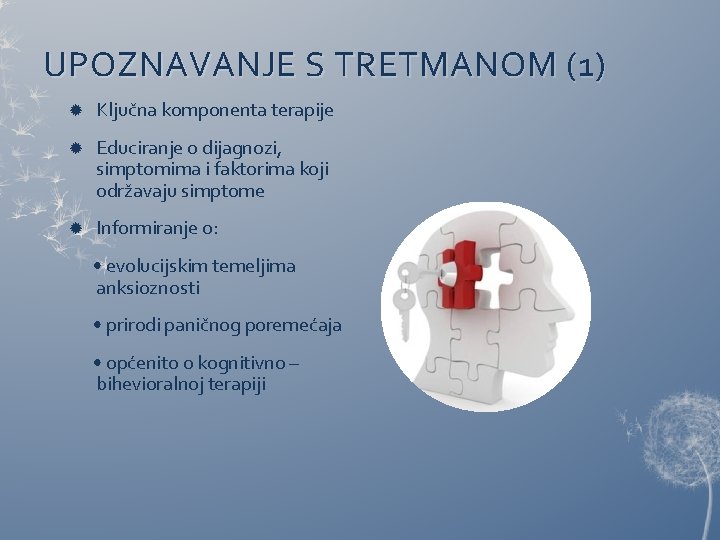 UPOZNAVANJE S TRETMANOM (1)

Ključna komponenta terapije

Educiranje o dijagnozi, simptomima i faktorima koji održavaju simptome

Informiranje o:

• evolucijskim temeljima anksioznosti

• prirodi paničnog poremećaja

• općenito o kognitivno – bihevioralnoj terapiji